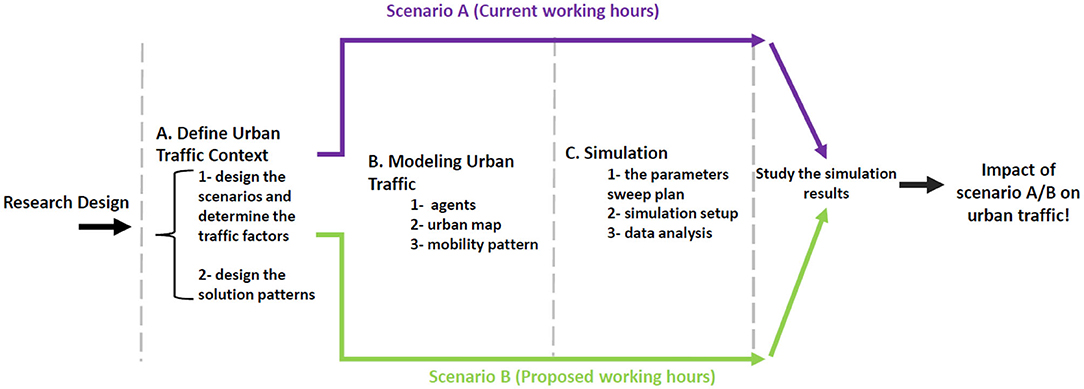 Scenario A (Current working hours)

Research Design

A. Define Urban Traffic Context

1- design the scenarios and determine the traffic factors

2- design the solution patterns

B. Modeling Urban Traffic

1- agents
2- urban map
3- mobility pattern

C. Simulation

1- the parameters sweep plan
2- simulation setup
3- data analysis

Study the simulation results

Impact of scenario A/B on urban traffic!

Scenario B (Proposed working hours)